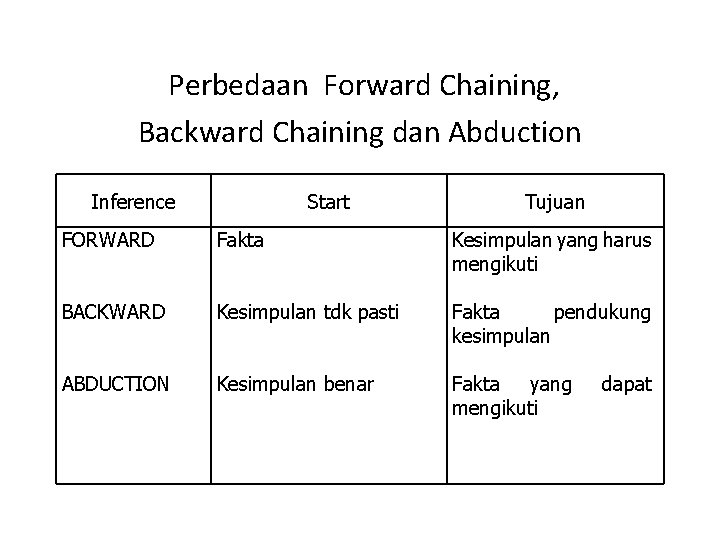 Perbedaan Forward Chaining, Backward Chaining dan Abduction

| Inference | Start | Tujuan |
|---|---|---|
| FORWARD | Fakta | Kesimpulan yang harus mengikuti |
| BACKWARD | Kesimpulan tdk pasti | Fakta pendukung kesimpulan |
| ABDUCTION | Kesimpulan benar | Fakta yang dapat mengikuti |